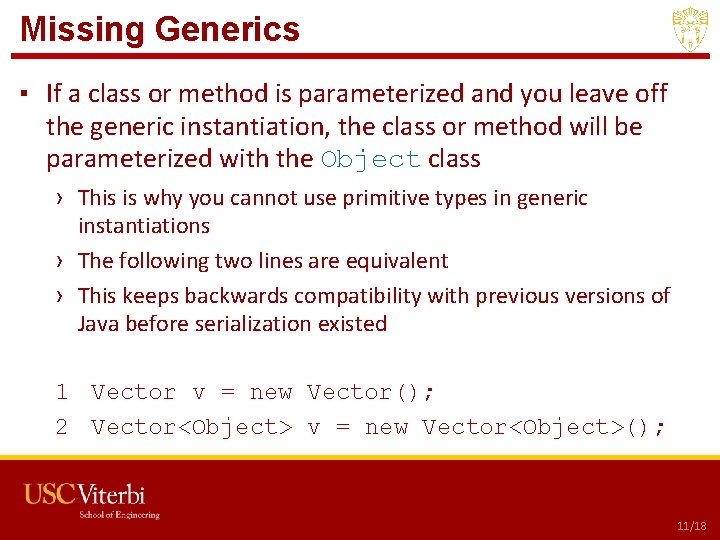 Missing Generics

▪ If a class or method is parameterized and you leave off the generic instantiation, the class or method will be parameterized with the Object class

› This is why you cannot use primitive types in generic instantiations

› The following two lines are equivalent

› This keeps backwards compatibility with previous versions of Java before serialization existed

1 Vector v = new Vector();
2 Vector<Object> v = new Vector<Object>();

USC Viterbi
School of Engineering

11/18